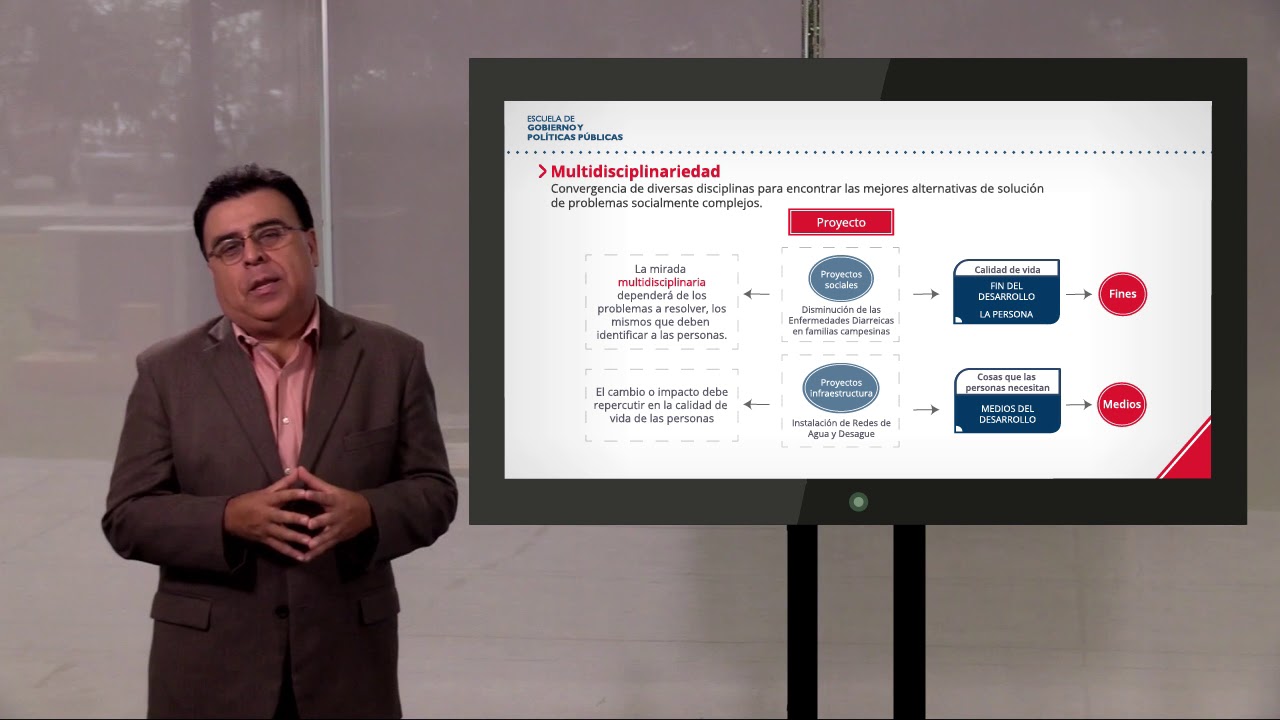 ESCUELA DE GOBIERNO Y POLÍTICAS PÚBLICAS

Multidisciplinariedad

Convergencia de diversas disciplinas para encontrar las mejores alternativas de solución de problemas socialmente complejos.

Proyecto

La mirada multidisciplinaria dependerá de los problemas a resolver, los mismos que deben identificar a las personas.

Proyectos sociales

Disminución de las Enfermedades Diarreicas en familias campesinas

Calidad de vida

FIN DEL DESARROLLO

LA PERSONA

Fines

El cambio o impacto debe repercutir en la calidad de vida de las personas

Proyectos infraestructura

Instalación de Redes de Agua y Desague

Cosas que las personas necesitan

MEDIOS DEL DESARROLLO

Medios